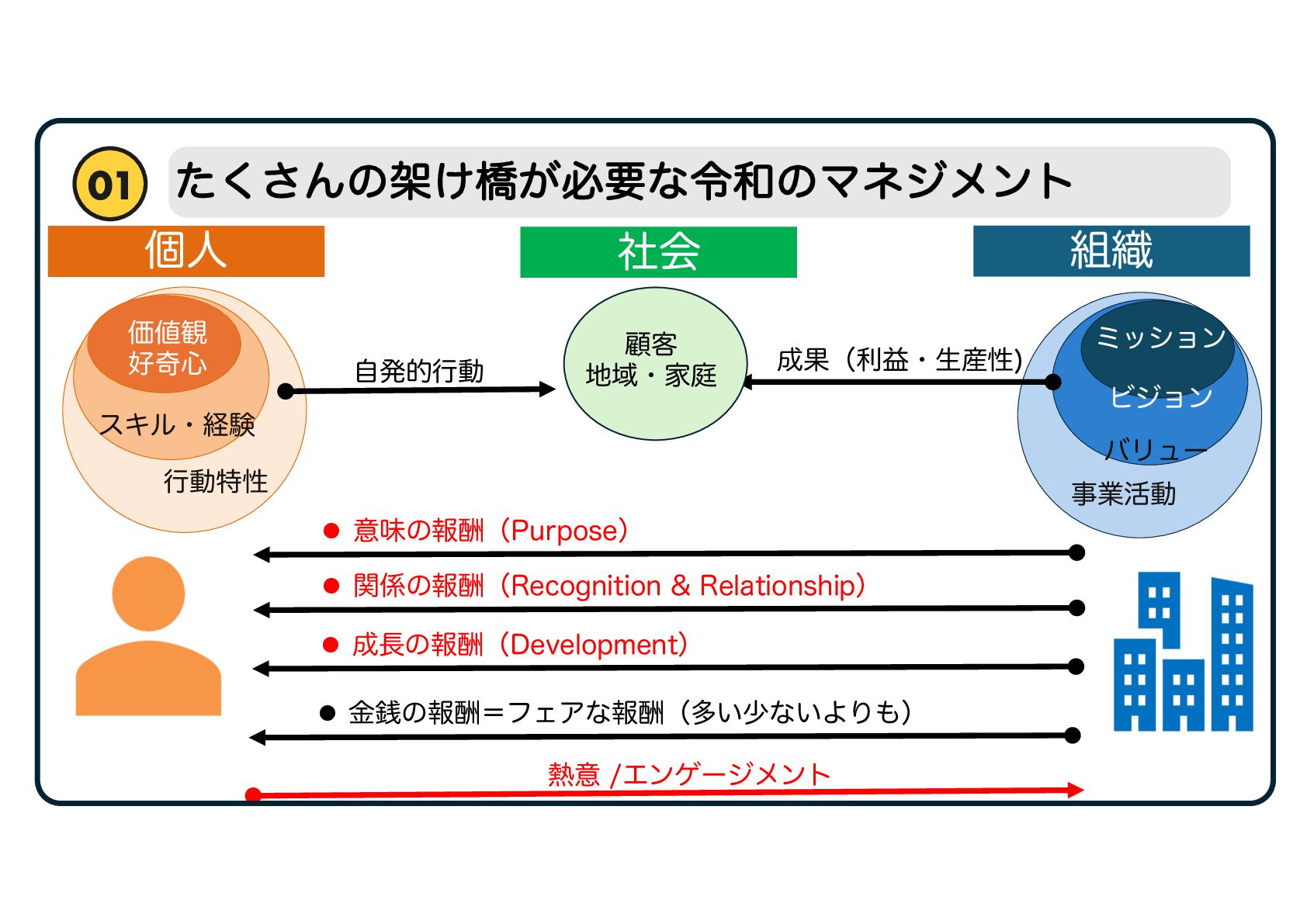 01 たくさんの架け橋が必要な令和のマネジメント

個人

社会

組織

価値観
好奇心

スキル・経験

行動特性

自発的行動

顧客
地域・家庭

成果（利益・生産性)

ミッション

ビジョン

バリュー

事業活動

● 意味の報酬（Purpose）

● 関係の報酬（Recognition & Relationship）

● 成長の報酬（Development）

● 金銭の報酬＝フェアな報酬（多い少ないよりも）

熱意 /エンゲージメント